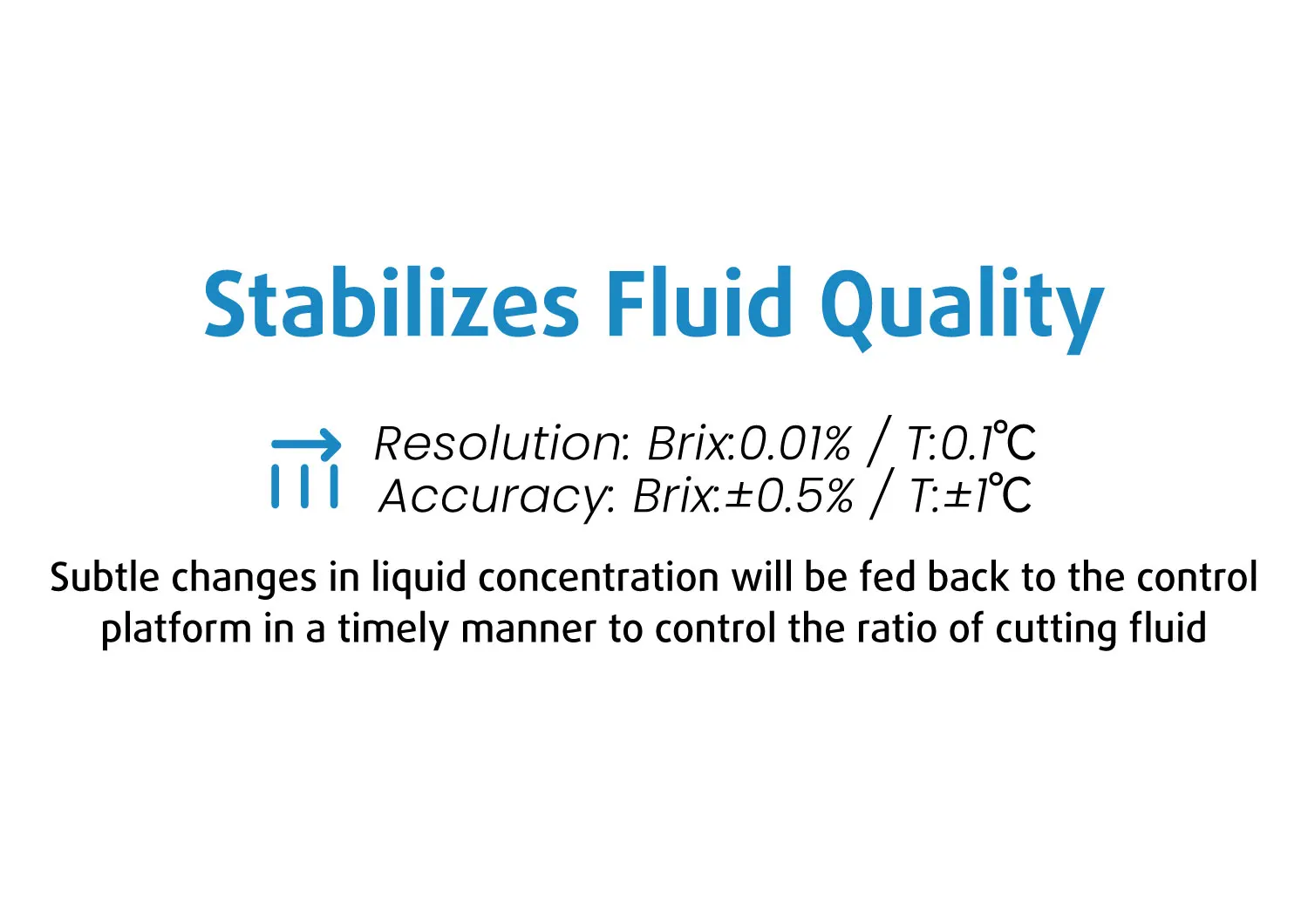 Stabilizes Fluid Quality

Resolution: Brix:0.01% / T:0.1℃
Accuracy: Brix:±0.5% / T:±1℃

Subtle changes in liquid concentration will be fed back to the control platform in a timely manner to control the ratio of cutting fluid